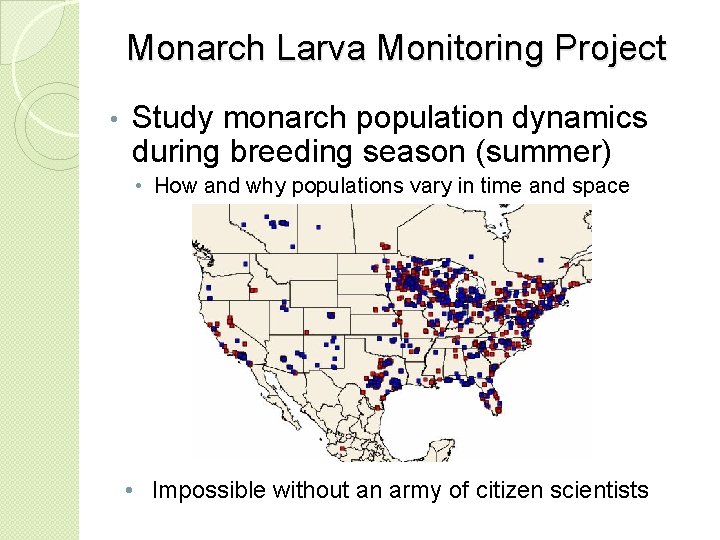 Monarch Larva Monitoring Project

• Study monarch population dynamics during breeding season (summer)
  • How and why populations vary in time and space

• Impossible without an army of citizen scientists